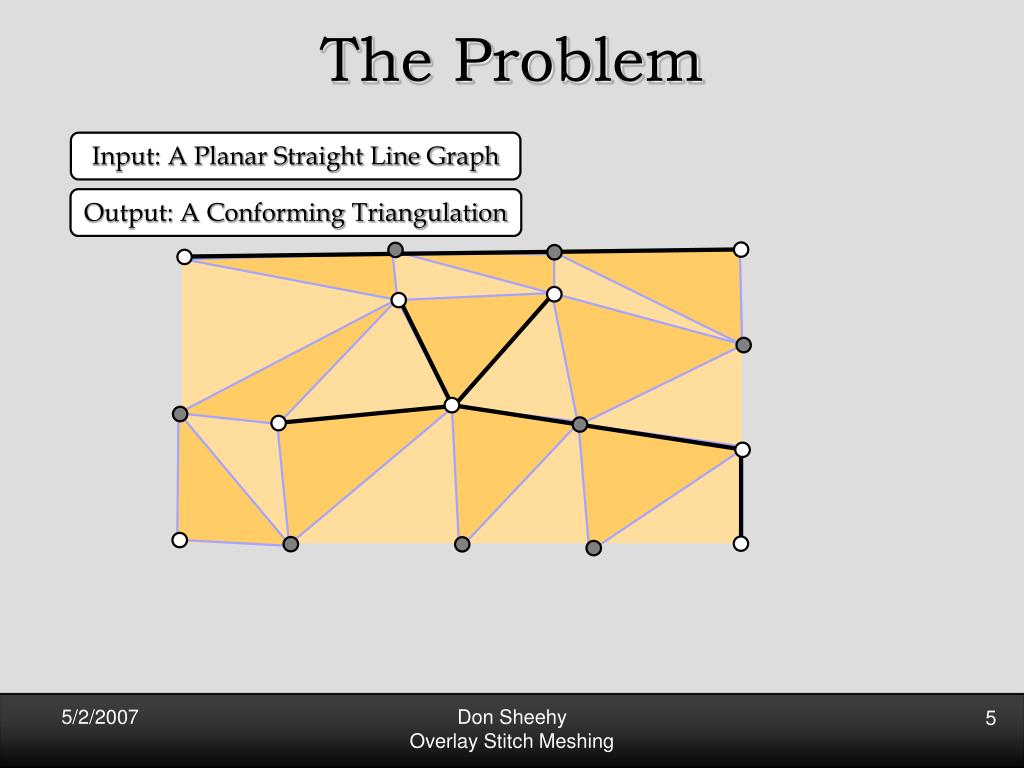 The Problem

Input: A Planar Straight Line Graph

Output: A Conforming Triangulation

5/2/2007

Don Sheehy
Overlay Stitch Meshing

5